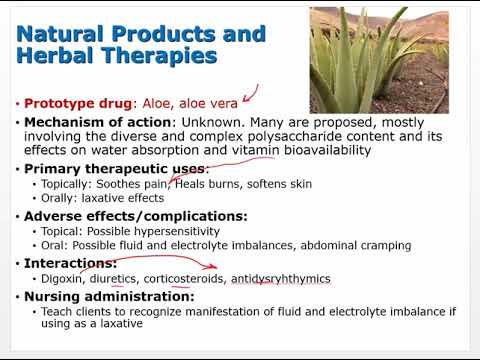 Natural Products and Herbal Therapies

• Prototype drug: Aloe, aloe vera
• Mechanism of action: Unknown. Many are proposed, mostly involving the diverse and complex polysaccharide content and its effects on water absorption and vitamin bioavailability
• Primary therapeutic uses:
  • Topically: Soothes pain, Heals burns, softens skin
  • Orally: laxative effects
• Adverse effects/complications:
  • Topical: Possible hypersensitivity
  • Oral: Possible fluid and electrolyte imbalances, abdominal cramping
• Interactions:
  • Digoxin, diuretics, corticosteroids, antidysryhthymics
• Nursing administration:
  • Teach clients to recognize manifestation of fluid and electrolyte imbalance if using as a laxative